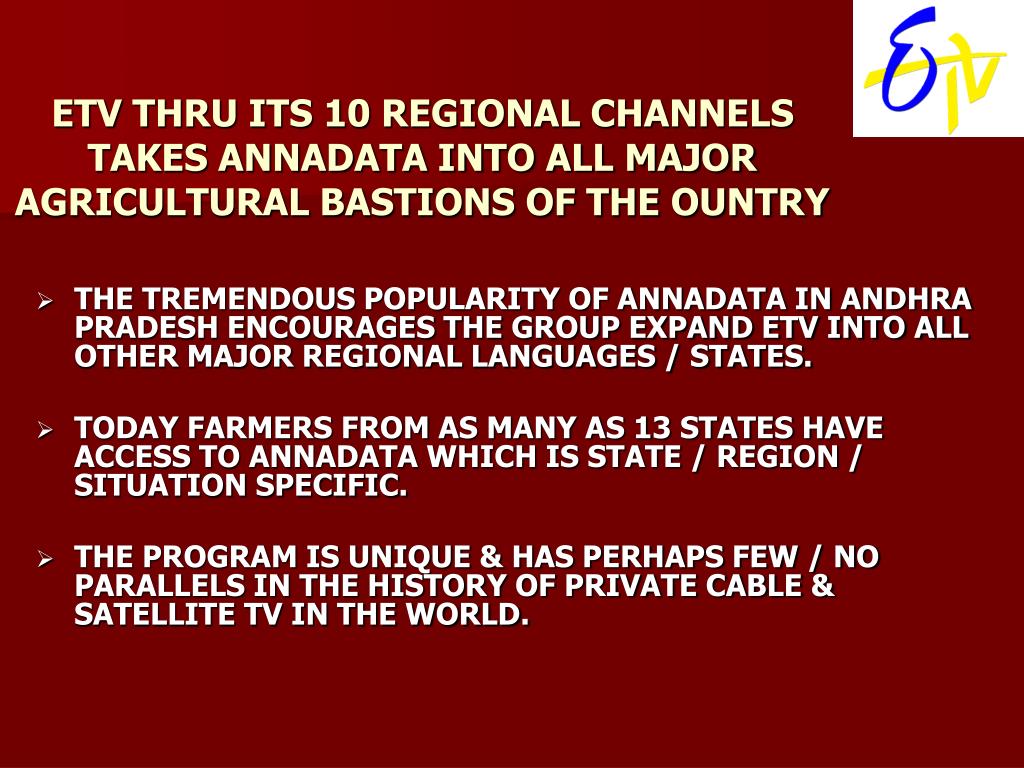 ETV

ETV THRU ITS 10 REGIONAL CHANNELS TAKES ANNADATA INTO ALL MAJOR AGRICULTURAL BASTIONS OF THE OUNTRY

➢ THE TREMENDOUS POPULARITY OF ANNADATA IN ANDHRA PRADESH ENCOURAGES THE GROUP EXPAND ETV INTO ALL OTHER MAJOR REGIONAL LANGUAGES / STATES.

➢ TODAY FARMERS FROM AS MANY AS 13 STATES HAVE ACCESS TO ANNADATA WHICH IS STATE / REGION / SITUATION SPECIFIC.

➢ THE PROGRAM IS UNIQUE & HAS PERHAPS FEW / NO PARALLELS IN THE HISTORY OF PRIVATE CABLE & SATELLITE TV IN THE WORLD.